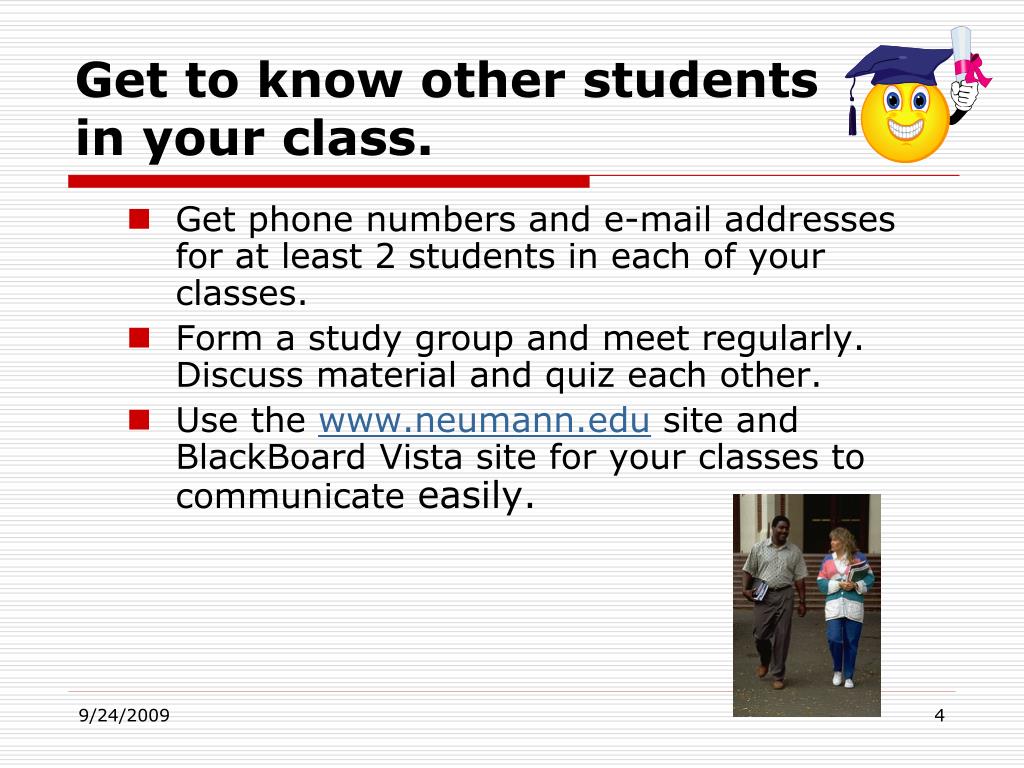 Get to know other students in your class.

Get phone numbers and e-mail addresses for at least 2 students in each of your classes.

Form a study group and meet regularly. Discuss material and quiz each other.

Use the www.neumann.edu site and BlackBoard Vista site for your classes to communicate easily.

9/24/2009

4